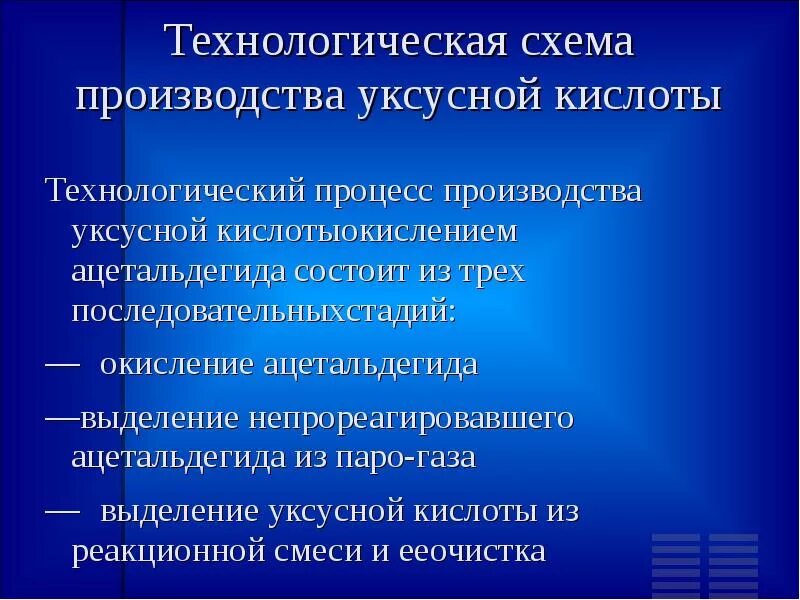 Технологическая схема производства уксусной кислоты

Технологический процесс производства уксусной кислотыокислением ацетальдегида состоит из трех последовательныхстадий:

— окисление ацетальдегида

—выделение непрореагировавшего ацетальдегида из паро-газа

— выделение уксусной кислоты из реакционной смеси и ееочистка